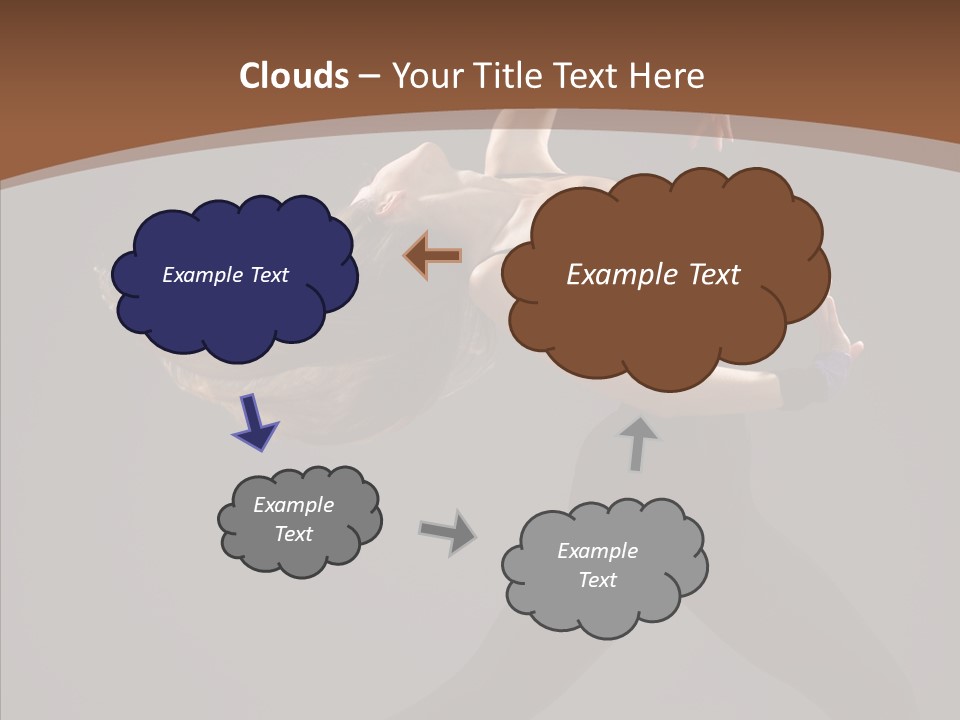 Clouds – Your Title Text Here

Example Text

Example Text

Example Text

Example Text